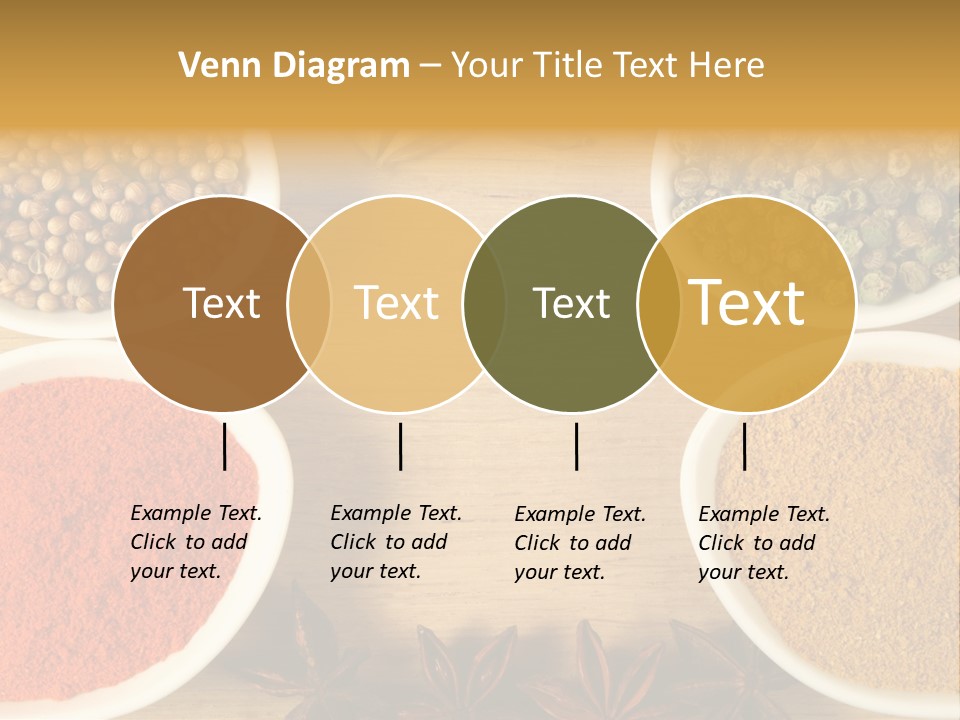 Venn Diagram – Your Title Text Here

Text

Text

Text

Text

Example Text. Click to add your text.

Example Text. Click to add your text.

Example Text. Click to add your text.

Example Text. Click to add your text.